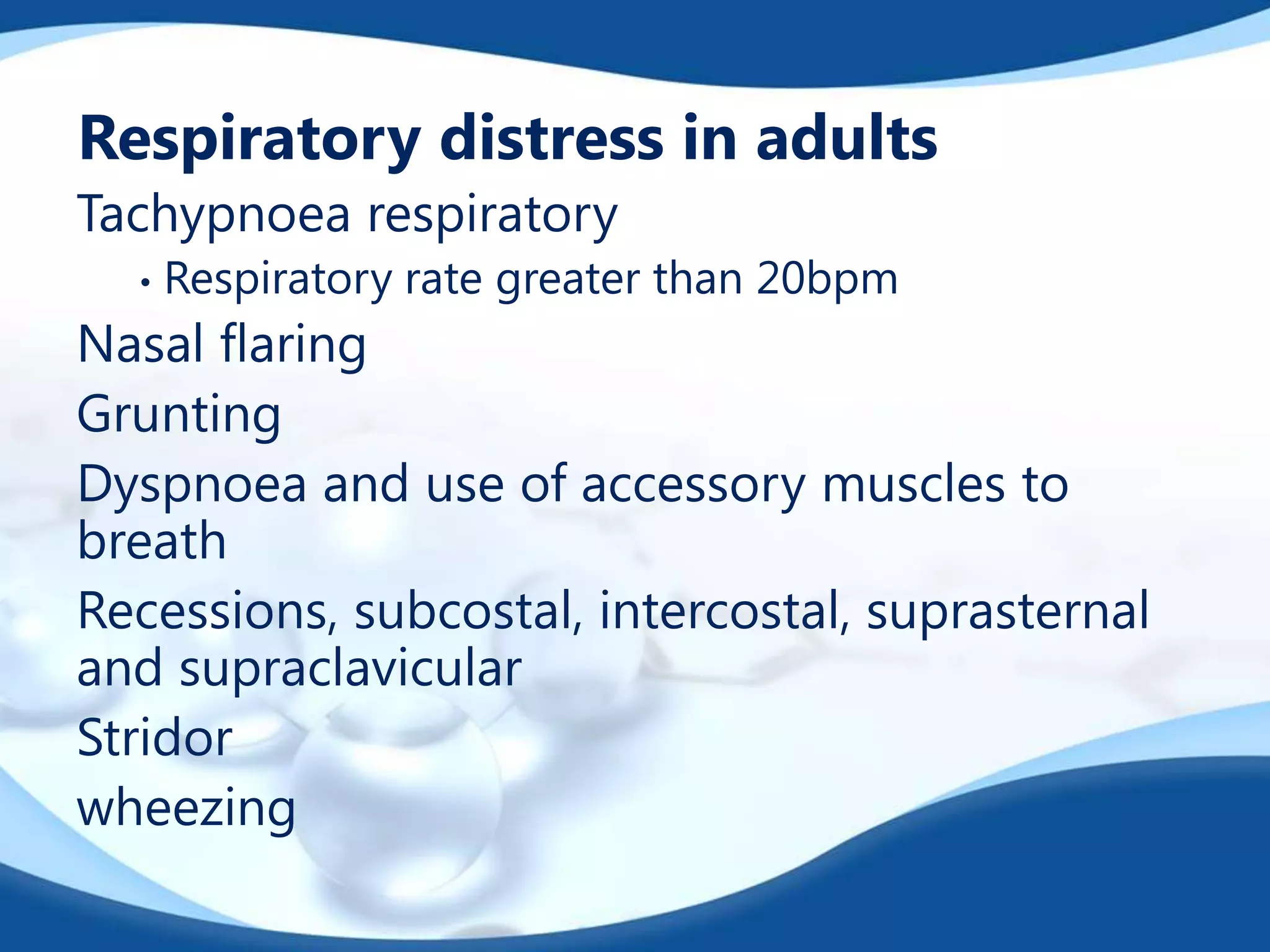 Respiratory distress in adults

Tachypnoea respiratory

• Respiratory rate greater than 20bpm

Nasal flaring

Grunting

Dyspnoea and use of accessory muscles to breath

Recessions, subcostal, intercostal, suprasternal and supraclavicular

Stridor

wheezing